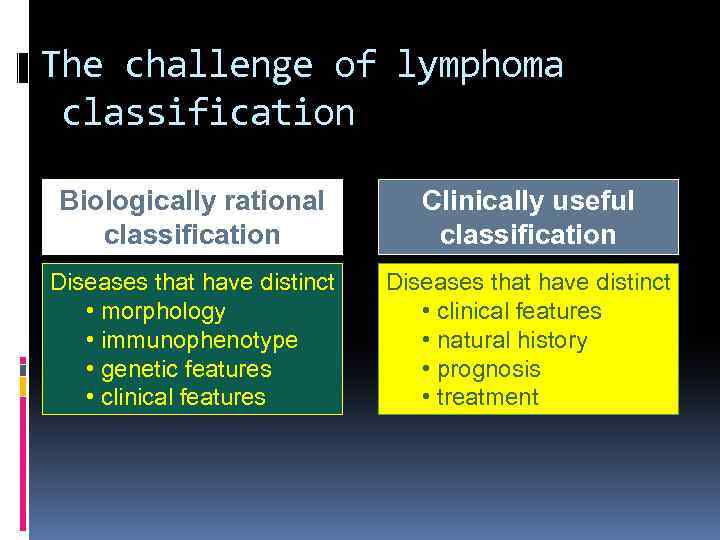 The challenge of lymphoma classification

Biologically rational classification

Diseases that have distinct
• morphology
• immunophenotype
• genetic features
• clinical features

Clinically useful classification

Diseases that have distinct
• clinical features
• natural history
• prognosis
• treatment